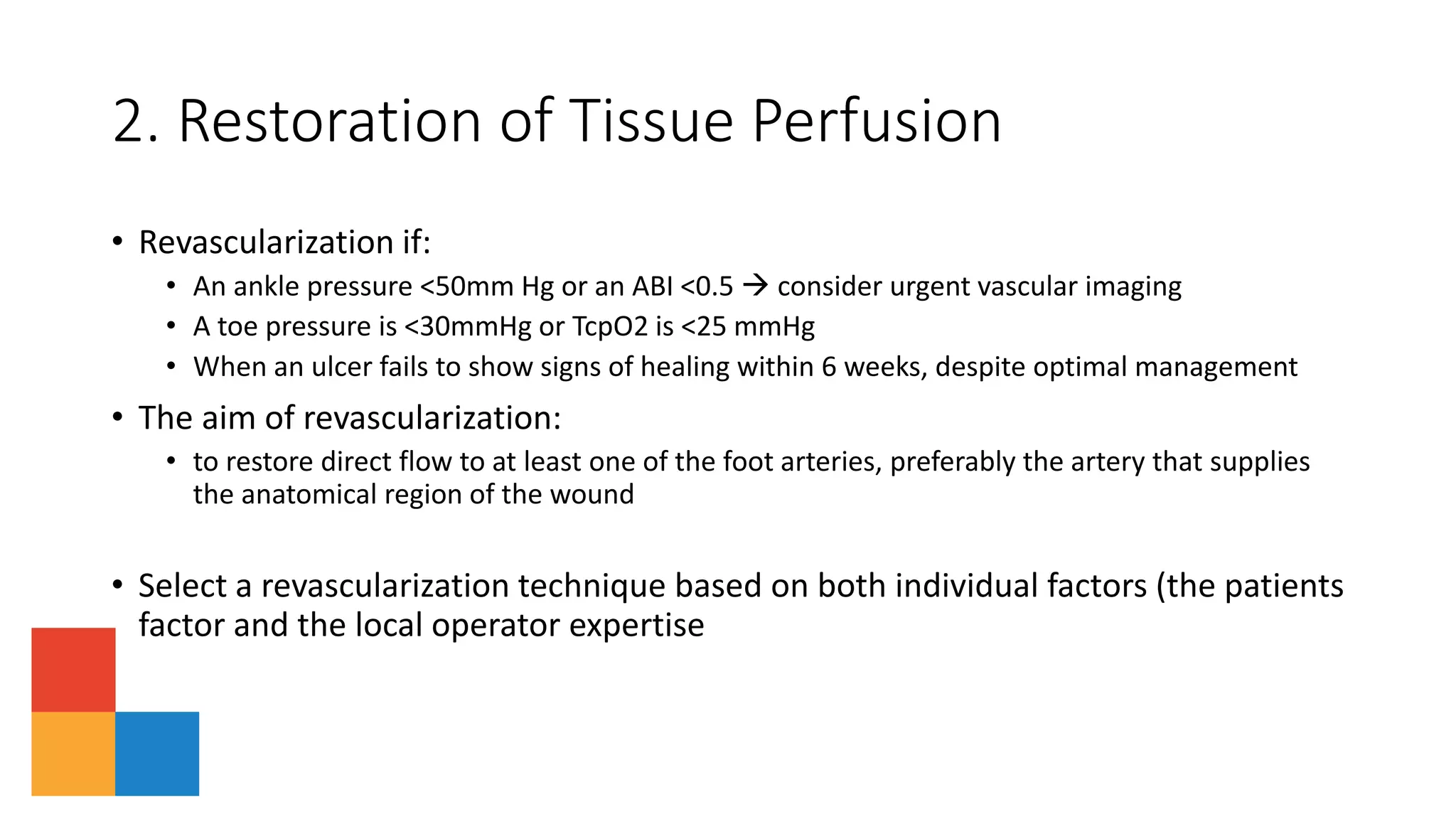 2. Restoration of Tissue Perfusion

• Revascularization if:
  • An ankle pressure <50mm Hg or an ABI <0.5 → consider urgent vascular imaging
  • A toe pressure is <30mmHg or TcpO2 is <25 mmHg
  • When an ulcer fails to show signs of healing within 6 weeks, despite optimal management
• The aim of revascularization:
  • to restore direct flow to at least one of the foot arteries, preferably the artery that supplies the anatomical region of the wound

• Select a revascularization technique based on both individual factors (the patients factor and the local operator expertise